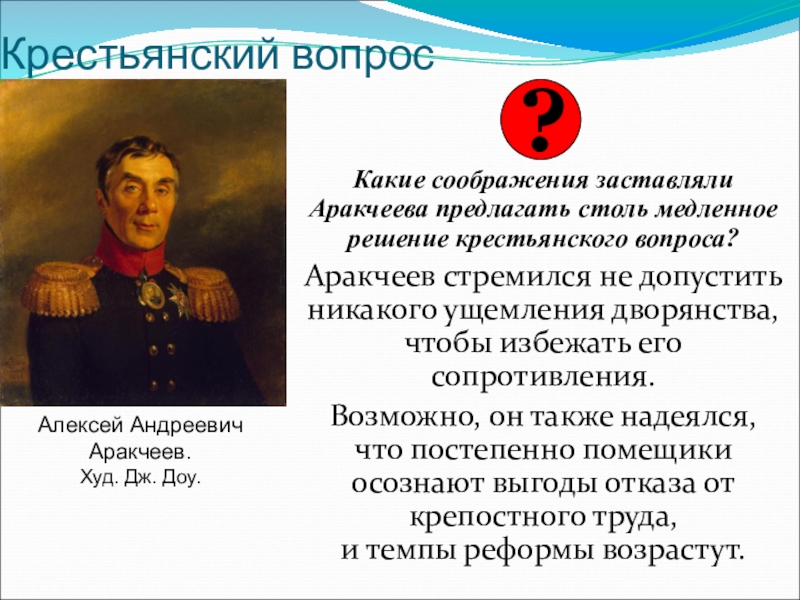 Крестьянский вопрос

?

Какие соображения заставляли Аракчеева предлагать столь медленное решение крестьянского вопроса?

Аракчеев стремился не допустить никакого ущемления дворянства, чтобы избежать его сопротивления.

Возможно, он также надеялся, что постепенно помещики осознают выгоды отказа от крепостного труда, и темпы реформы возрастут.

Алексей Андреевич Аракчеев. Худ. Дж. Доу.